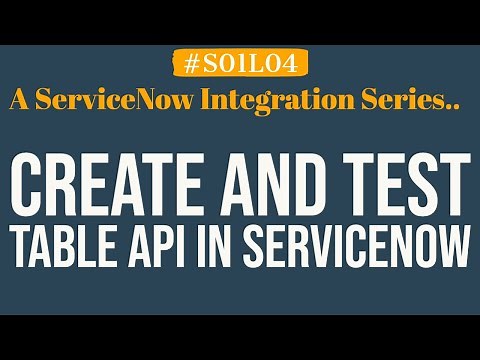 #S01L04

A ServiceNow Integration Series..

CREATE AND TEST TABLE API IN SERVICENOW